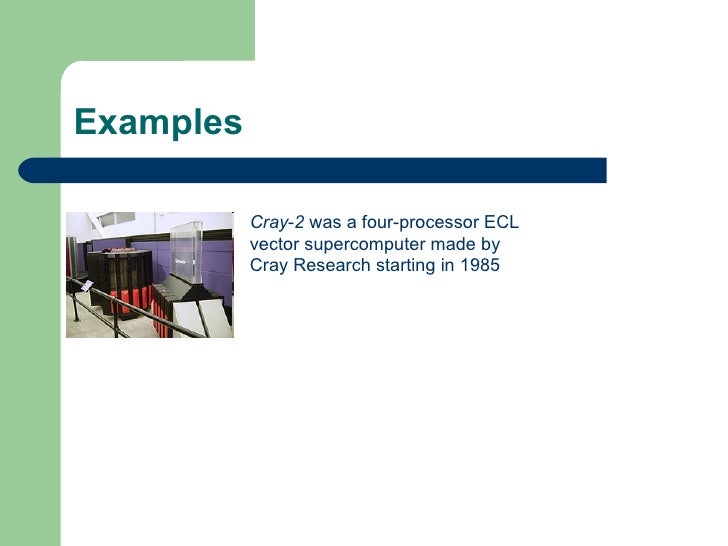 Examples

Cray-2 was a four-processor ECL vector supercomputer made by Cray Research starting in 1985